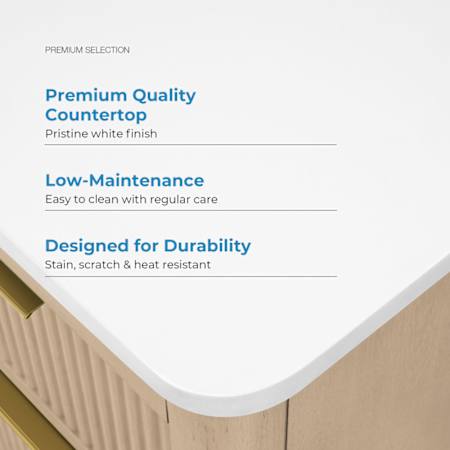 PREMIUM SELECTION

Premium Quality Countertop
Pristine white finish

Low-Maintenance
Easy to clean with regular care

Designed for Durability
Stain, scratch & heat resistant